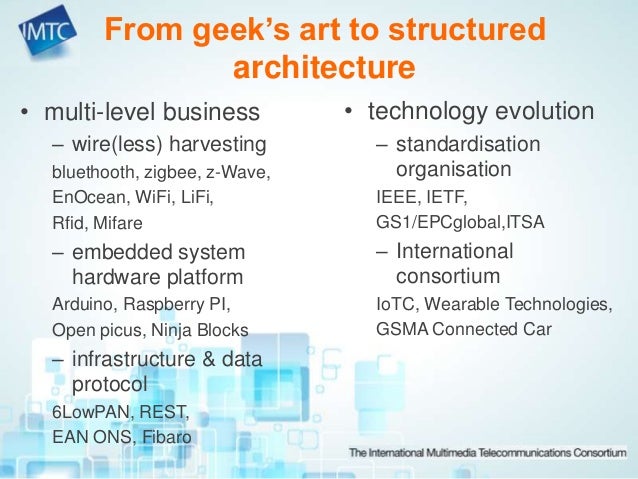 IMTC

From geek's art to structured architecture

• multi-level business
– wire(less) harvesting
bluethooth, zigbee, z-Wave, EnOcean, WiFi, LiFi, Rfid, Mifare
– embedded system hardware platform
Arduino, Raspberry PI, Open picus, Ninja Blocks
– infrastructure & data protocol
6LowPAN, REST, EAN ONS, Fibaro

• technology evolution
– standardisation organisation
IEEE, IETF, GS1/EPCglobal,ITSA
– International consortium
IoTC, Wearable Technologies, GSMA Connected Car

The International Multimedia Telecommunications Consortium